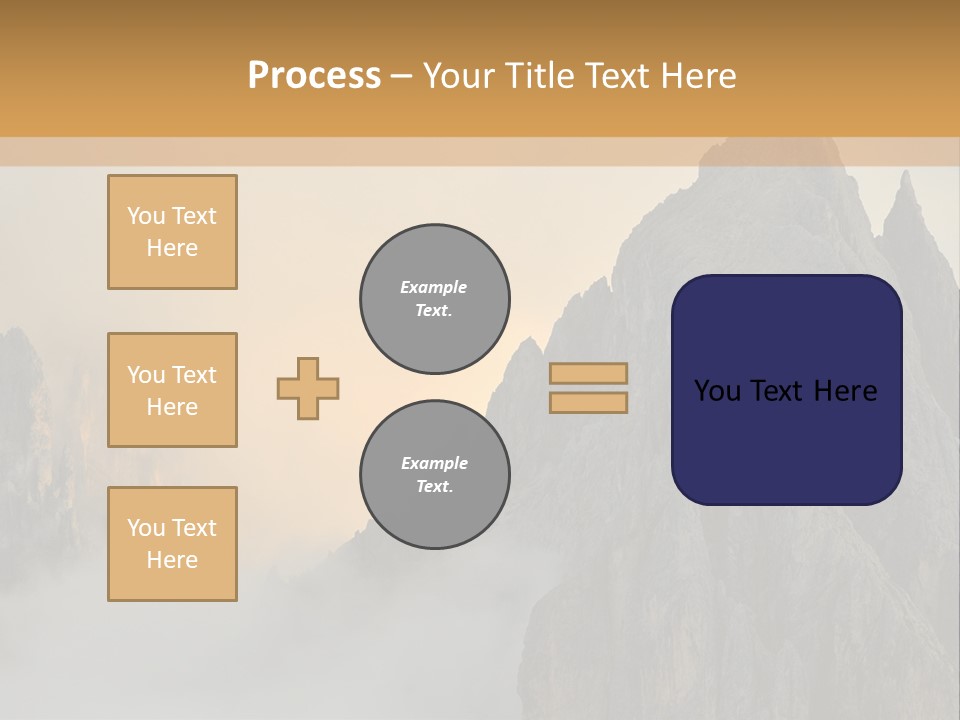 Process – Your Title Text Here

You Text Here

You Text Here

You Text Here

Example Text.

Example Text.

You Text Here